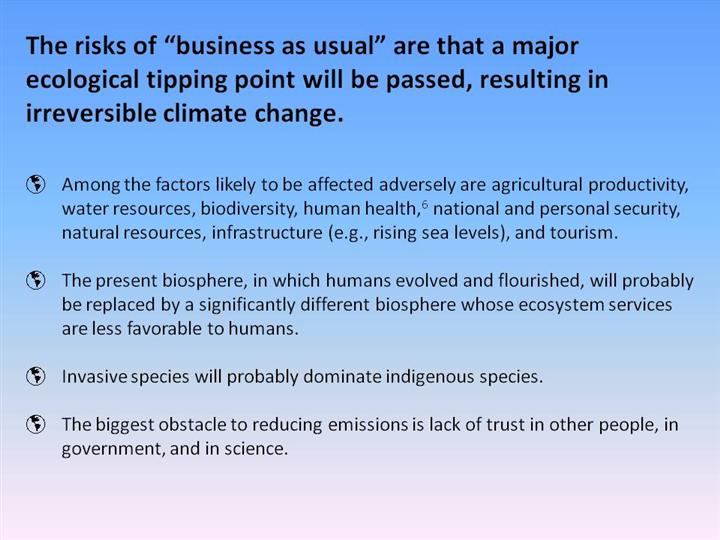 The risks of “business as usual” are that a major ecological tipping point will be passed, resulting in irreversible climate change.

Among the factors likely to be affected adversely are agricultural productivity, water resources, biodiversity, human health,$^6$ national and personal security, natural resources, infrastructure (e.g., rising sea levels), and tourism.

The present biosphere, in which humans evolved and flourished, will probably be replaced by a significantly different biosphere whose ecosystem services are less favorable to humans.

Invasive species will probably dominate indigenous species.

The biggest obstacle to reducing emissions is lack of trust in other people, in government, and in science.